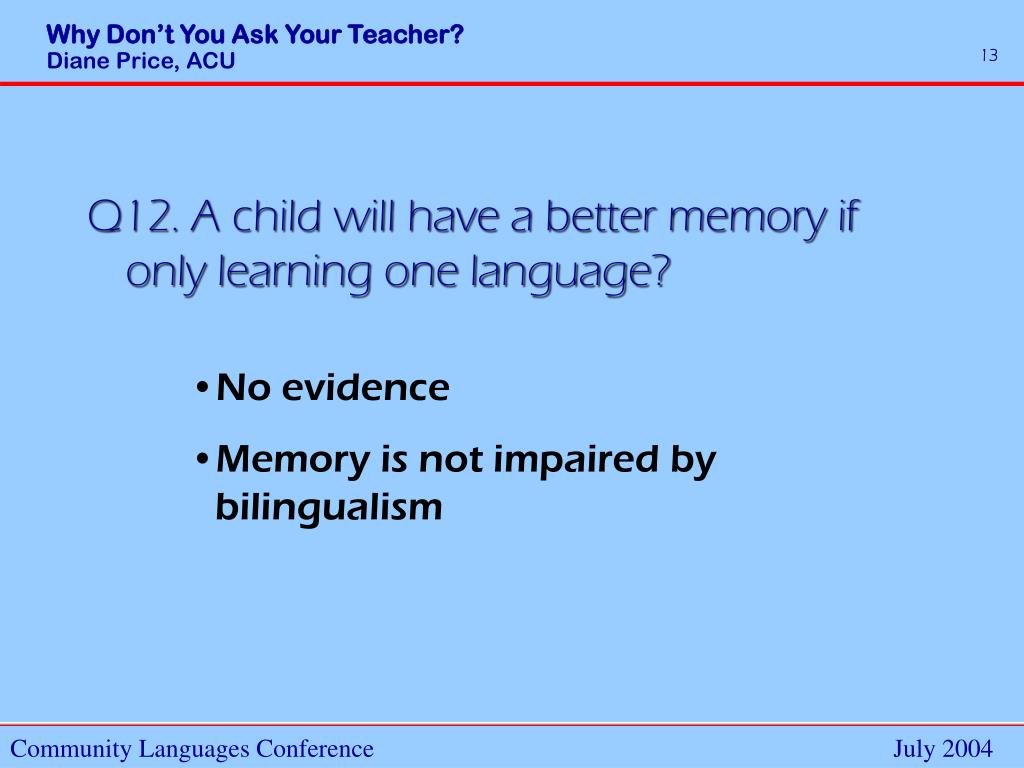 Why Don't You Ask Your Teacher?
Diane Price, ACU

13

Q12. A child will have a better memory if only learning one language?

• No evidence
• Memory is not impaired by bilingualism

Community Languages Conference

July 2004